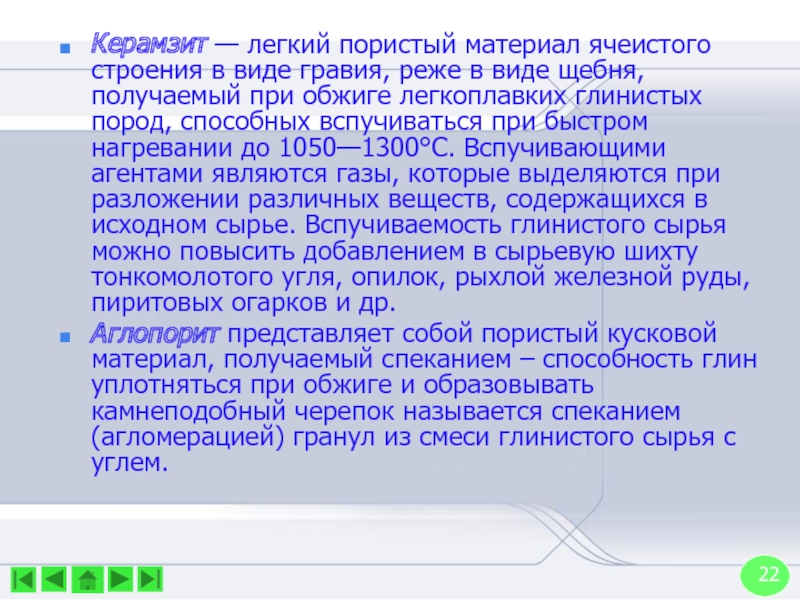 Керамзит — легкий пористый материал ячеистого строения в виде гравия, реже в виде щебня, получаемый при обжиге легкоплавких глинистых пород, способных вспучиваться при быстром нагревании до 1050—1300°С. Вспучивающими агентами являются газы, которые выделяются при разложении различных веществ, содержащихся в исходном сырье. Вспучиваемость глинистого сырья можно повысить добавлением в сырьевую шихту тонкомолотого угля, опилок, рыхлой железной руды, пиритовых огарков и др.

Аглопорит представляет собой пористый кусковой материал, получаемый спеканием – способность глин уплотняться при обжиге и образовывать камнеподобный черепок называется спеканием (агломерацией) гранул из смеси глинистого сырья с углем.

22